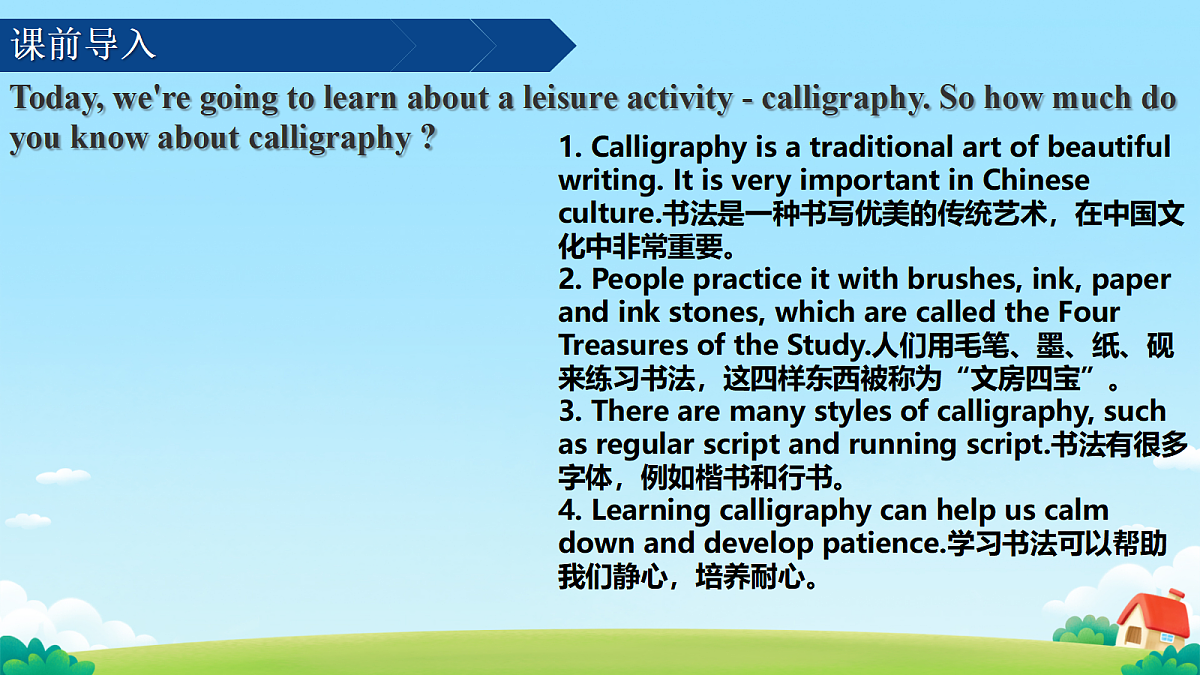 课前导入

Today, we're going to learn about a leisure activity - calligraphy. So how much do you know about calligraphy ?

1. Calligraphy is a traditional art of beautiful writing. It is very important in Chinese culture.书法是一种书写优美的传统艺术，在中国文化中非常重要。
2. People practice it with brushes, ink, paper and ink stones, which are called the Four Treasures of the Study.人们用毛笔、墨、纸、砚来练习书法，这四样东西被称为“文房四宝”。
3. There are many styles of calligraphy, such as regular script and running script.书法有很多字体，例如楷书和行书。
4. Learning calligraphy can help us calm down and develop patience.学习书法可以帮助我们静心，培养耐心。